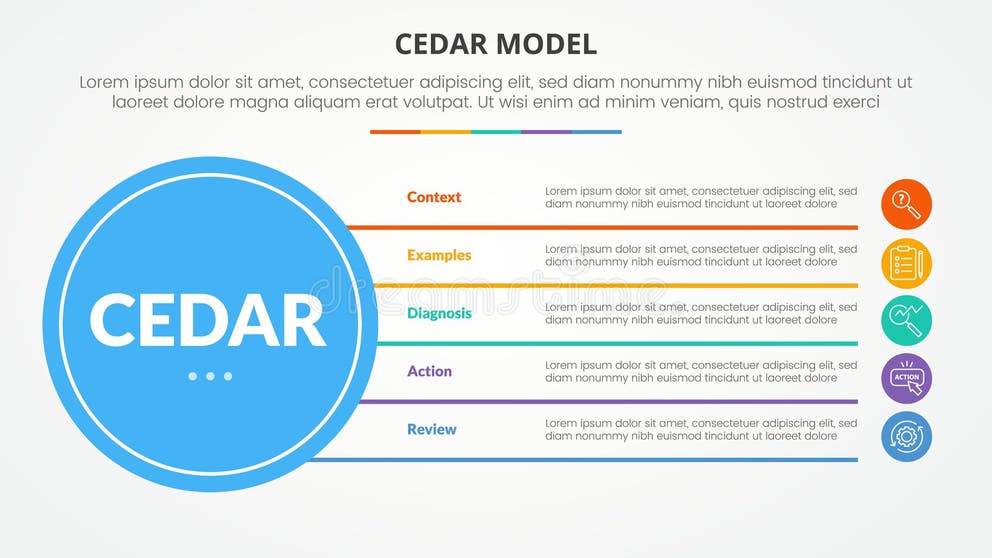 CEDAR MODEL

Lorem ipsum dolor sit amet, consectetuer adipiscing elit, sed diam nonummy nibh euismod tincidunt ut laoreet dolore magna aliquam erat volutpat. Ut wisi enim ad minim veniam, quis nostrud exerci

CEDAR

Context
Lorem ipsum dolor sit amet, consectetuer adipiscing elit, sed diam nonummy nibh euismod tincidunt ut laoreet dolore

Examples
Lorem ipsum dolor sit amet, consectetuer adipiscing elit, sed diam nonummy nibh euismod tincidunt ut laoreet dolore

Diagnosis
Lorem ipsum dolor sit amet, consectetuer adipiscing elit, sed diam nonummy nibh euismod tincidunt ut laoreet dolore

Action
Lorem ipsum dolor sit amet, consectetuer adipiscing elit, sed diam nonummy nibh euismod tincidunt ut laoreet dolore

Review
Lorem ipsum dolor sit amet, consectetuer adipiscing elit, sed diam nonummy nibh euismod tincidunt ut laoreet dolore

ACTION

dreamstime